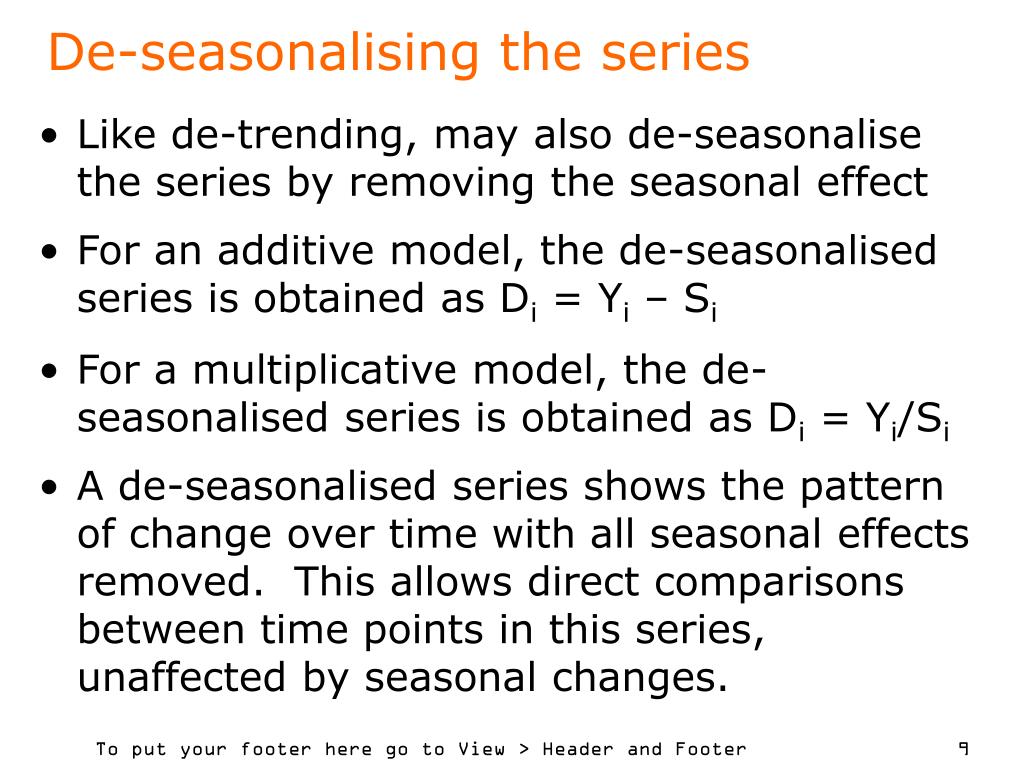 De-seasonalising the series

• Like de-trending, may also de-seasonalise the series by removing the seasonal effect

• For an additive model, the de-seasonalised series is obtained as $D_i = Y_i - S_i$

• For a multiplicative model, the de-seasonalised series is obtained as $D_i = Y_i/S_i$

• A de-seasonalised series shows the pattern of change over time with all seasonal effects removed. This allows direct comparisons between time points in this series, unaffected by seasonal changes.

To put your footer here go to View > Header and Footer

9